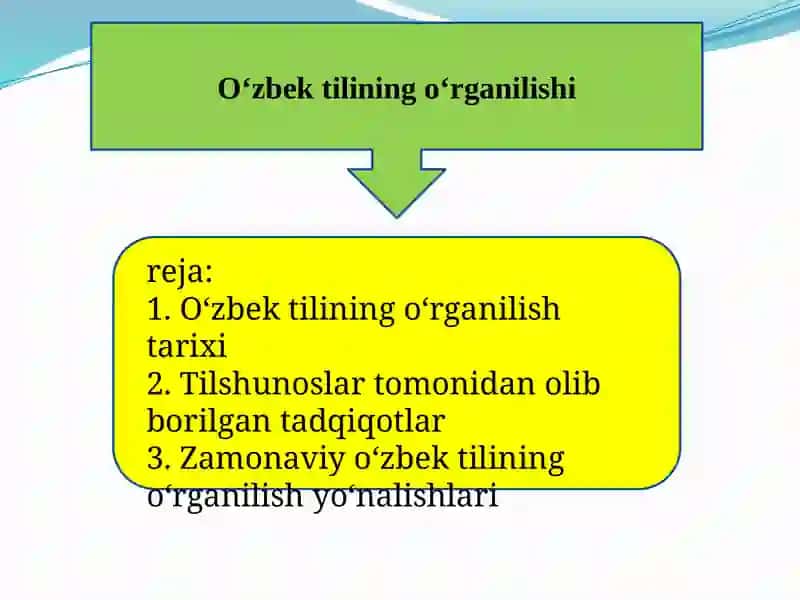 O‘zbek tilining o‘rganilishi

reja:
1. O‘zbek tilining o‘rganilish tarixi
2. Tilshunoslar tomonidan olib borilgan tadqiqotlar
3. Zamonaviy o‘zbek tilining o‘rganilish yo‘nalishlari